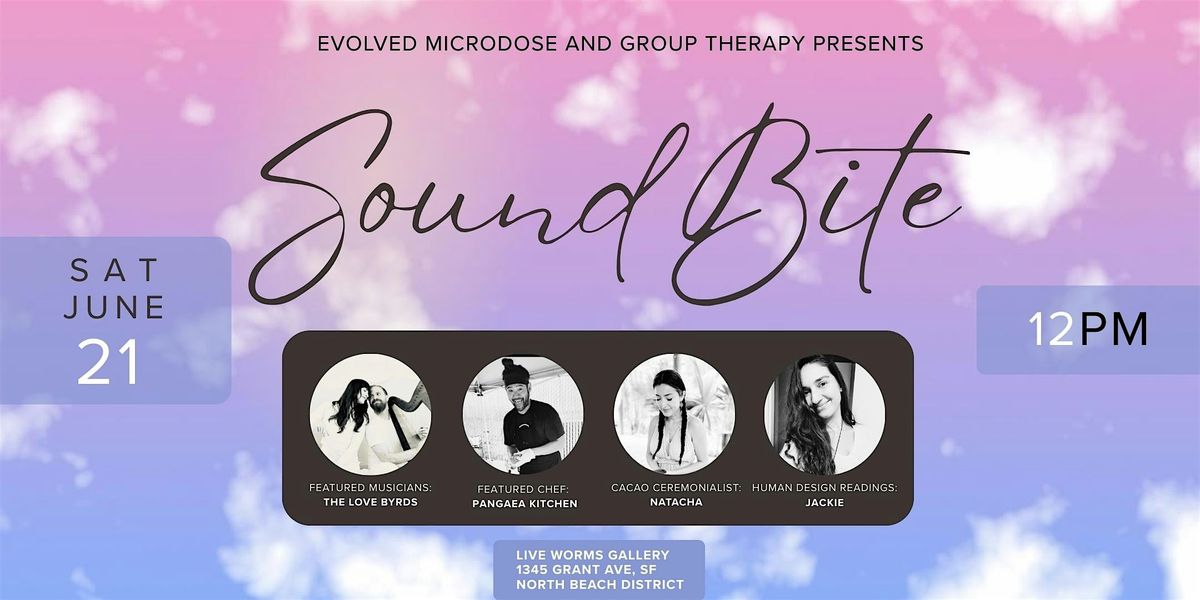 EVOLVED MICRODOSE AND GROUP THERAPY PRESENTS

Sound Bite

SAT
JUNE
21

12PM

FEATURED MUSICIANS:
THE LOVE BYRDS

FEATURED CHEF:
PANGAEA KITCHEN

CACAO CEREMONIALIST:
NATACHA

HUMAN DESIGN READINGS:
JACKIE

LIVE WORMS GALLERY
1345 GRANT AVE, SF
NORTH BEACH DISTRICT